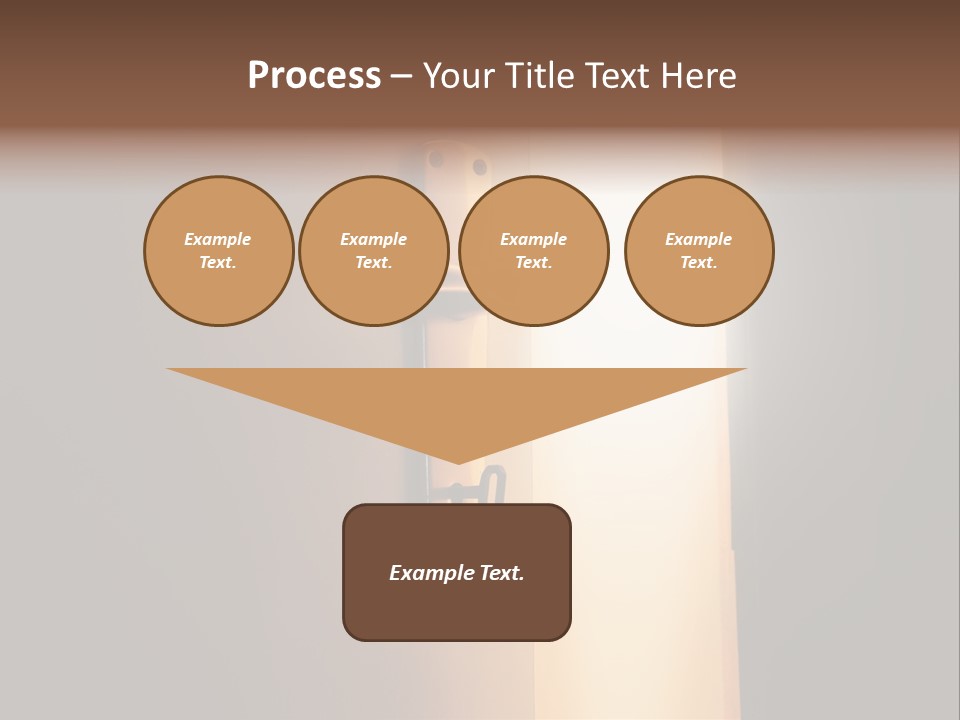 Process – Your Title Text Here

Example Text.

Example Text.

Example Text.

Example Text.

Example Text.